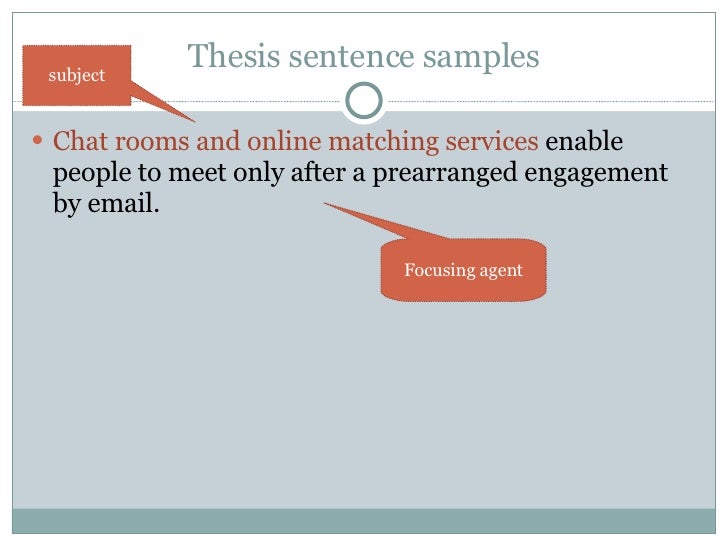 subject

Thesis sentence samples

• Chat rooms and online matching services enable people to meet only after a prearranged engagement by email.

Focusing agent